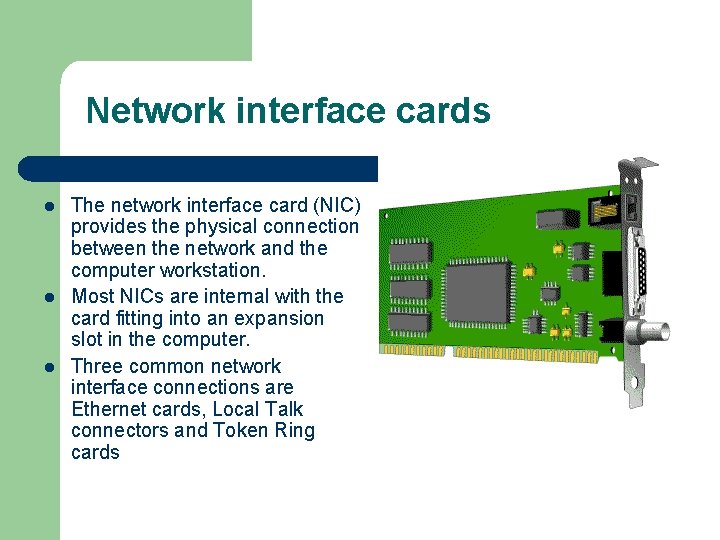 Network interface cards

- The network interface card (NIC) provides the physical connection between the network and the computer workstation.
- Most NICs are internal with the card fitting into an expansion slot in the computer.
- Three common network interface connections are Ethernet cards, Local Talk connectors and Token Ring cards